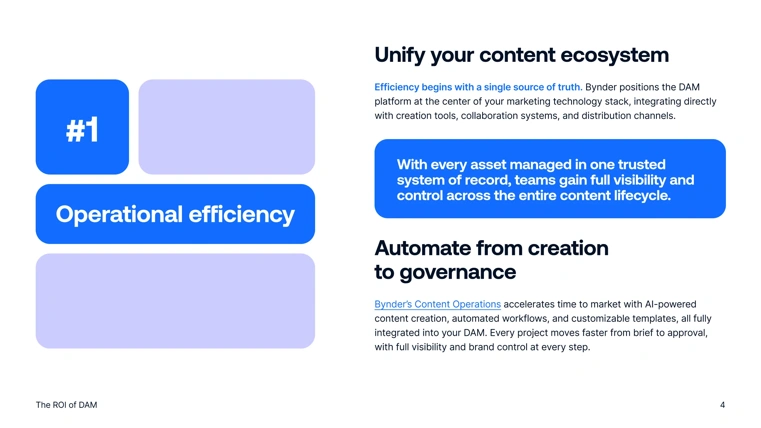 #1

Operational efficiency

Unify your content ecosystem

Efficiency begins with a single source of truth. Bynder positions the DAM platform at the center of your marketing technology stack, integrating directly with creation tools, collaboration systems, and distribution channels.

With every asset managed in one trusted system of record, teams gain full visibility and control across the entire content lifecycle.

Automate from creation to governance

Bynder's Content Operations accelerates time to market with AI-powered content creation, automated workflows, and customizable templates, all fully integrated into your DAM. Every project moves faster from brief to approval, with full visibility and brand control at every step.

The ROI of DAM

4